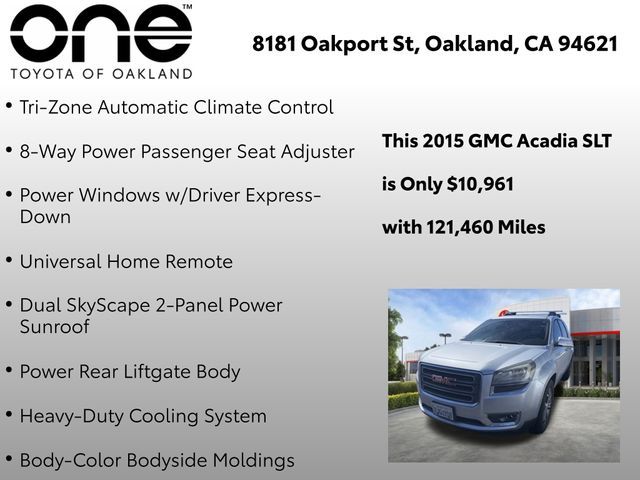 one™
TOYOTA OF OAKLAND

8181 Oakport St, Oakland, CA 94621

• Tri-Zone Automatic Climate Control

• 8-Way Power Passenger Seat Adjuster

• Power Windows w/Driver Express-Down

• Universal Home Remote

• Dual SkyScape 2-Panel Power Sunroof

• Power Rear Liftgate Body

• Heavy-Duty Cooling System

• Body-Color Bodyside Moldings

This 2015 GMC Acadia SLT

is Only $10,961

with 121,460 Miles

GMC